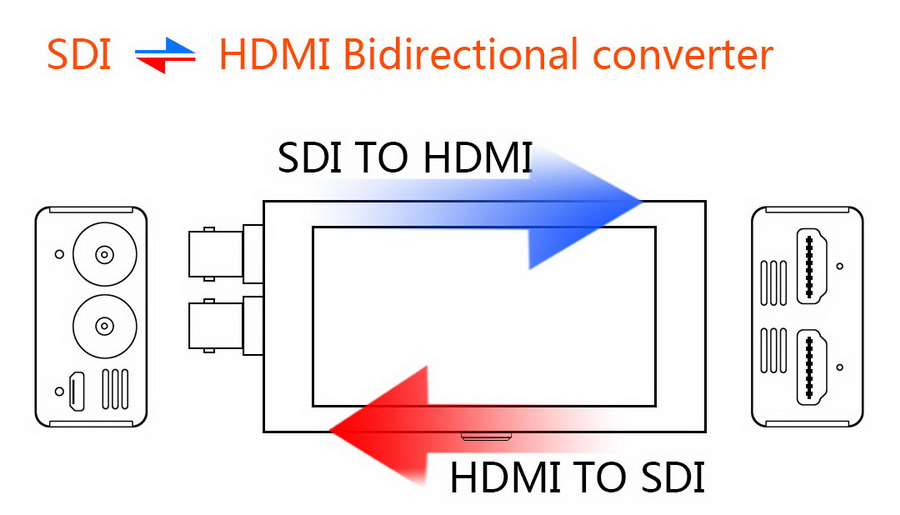 SDI HDMI Bidirectional converter

SDI TO HDMI

HDMI TO SDI